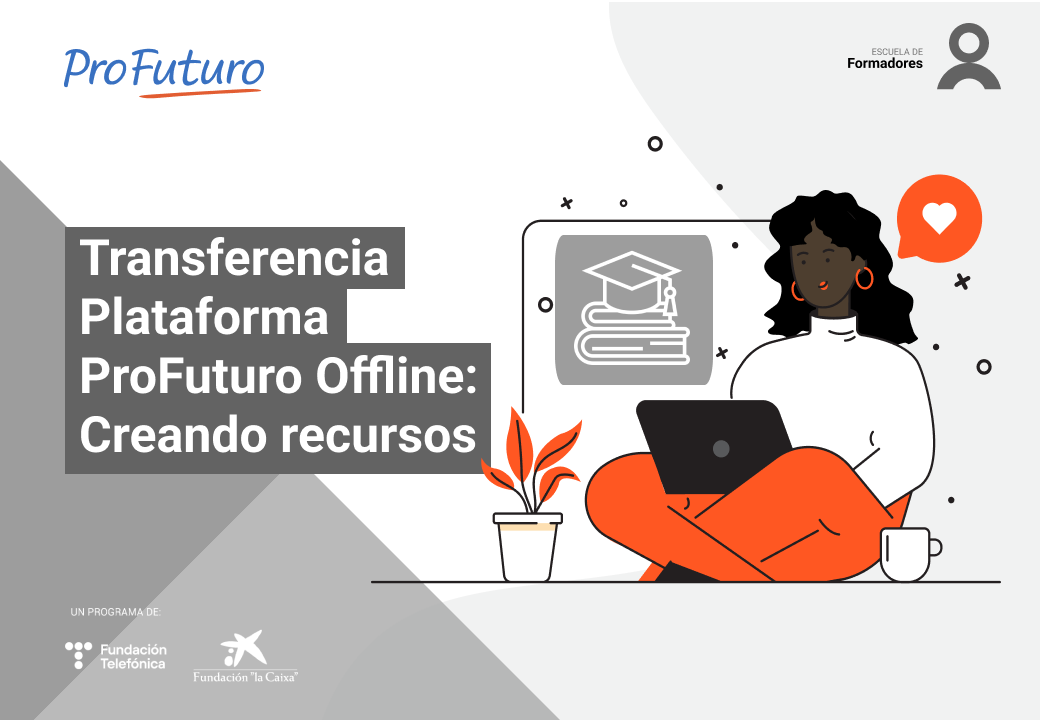 ProFuturo

ESCUELA DE
Formadores

Transferencia
Plataforma
ProFuturo Offline:
Creando recursos

UN PROGRAMA DE:

Fundación
Telefónica

Fundación "la Caixa"